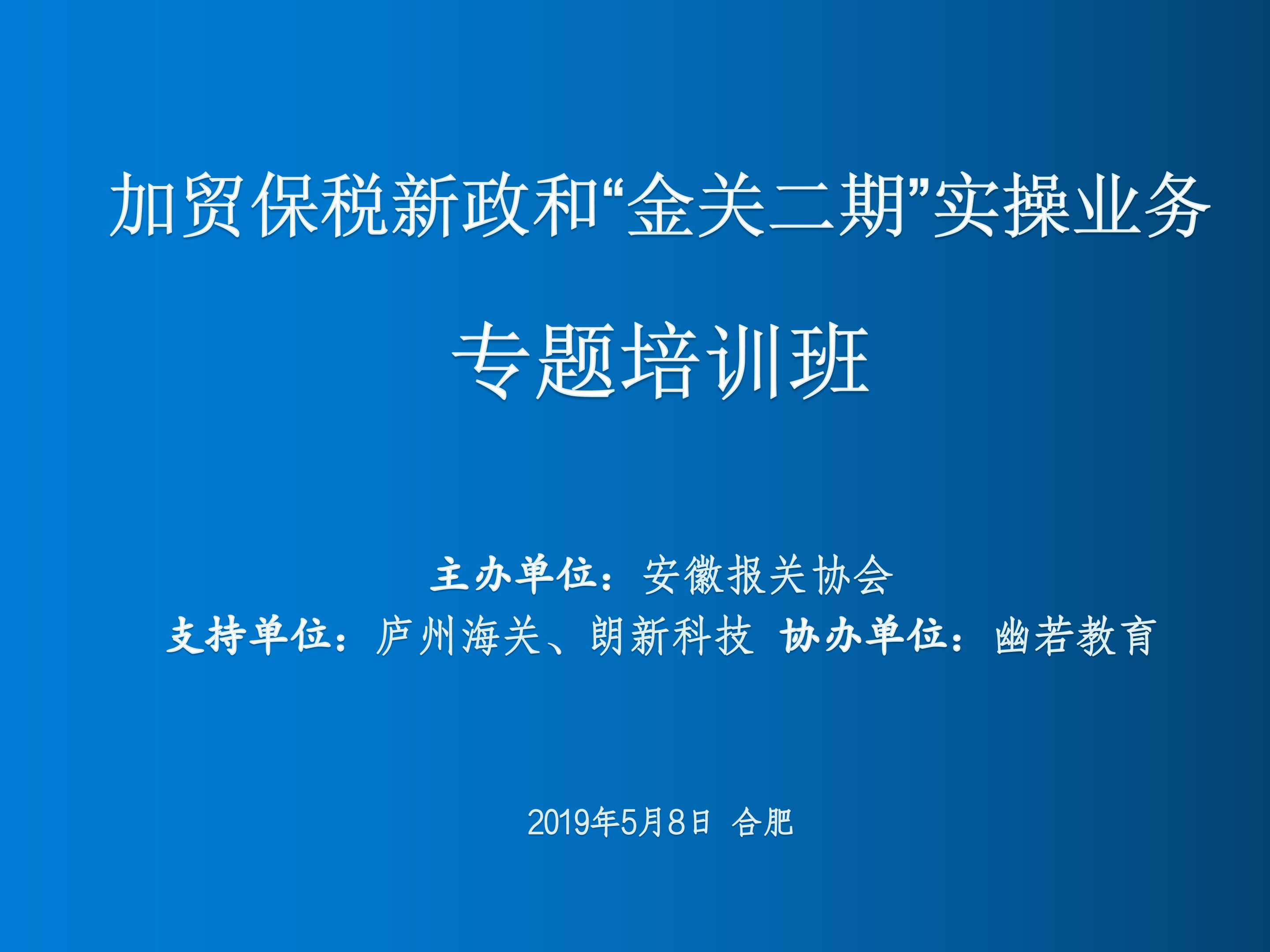 加贸保税新政和“金关二期”实操业务

专题培训班

主办单位：安徽报关协会

支持单位：庐州海关、朗新科技 协办单位：幽若教育

2019年5月8日 合肥